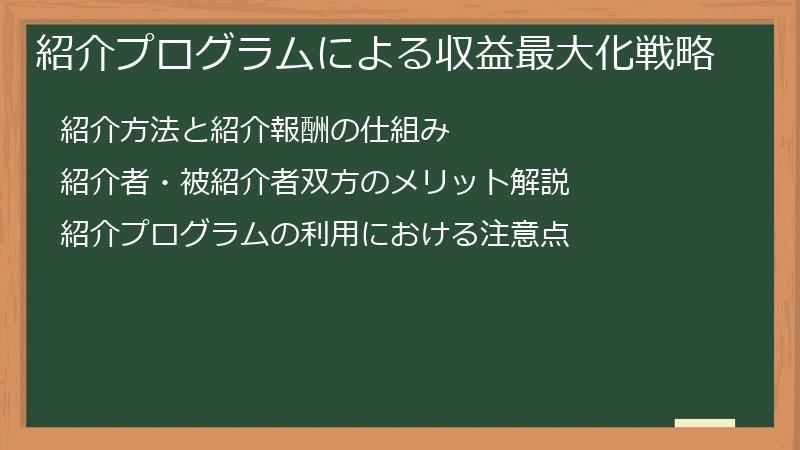 紹介プログラムによる収益最大化戦略

紹介方法と紹介報酬の仕組み

紹介者・被紹介者双方のメリット解説

紹介プログラムの利用における注意点